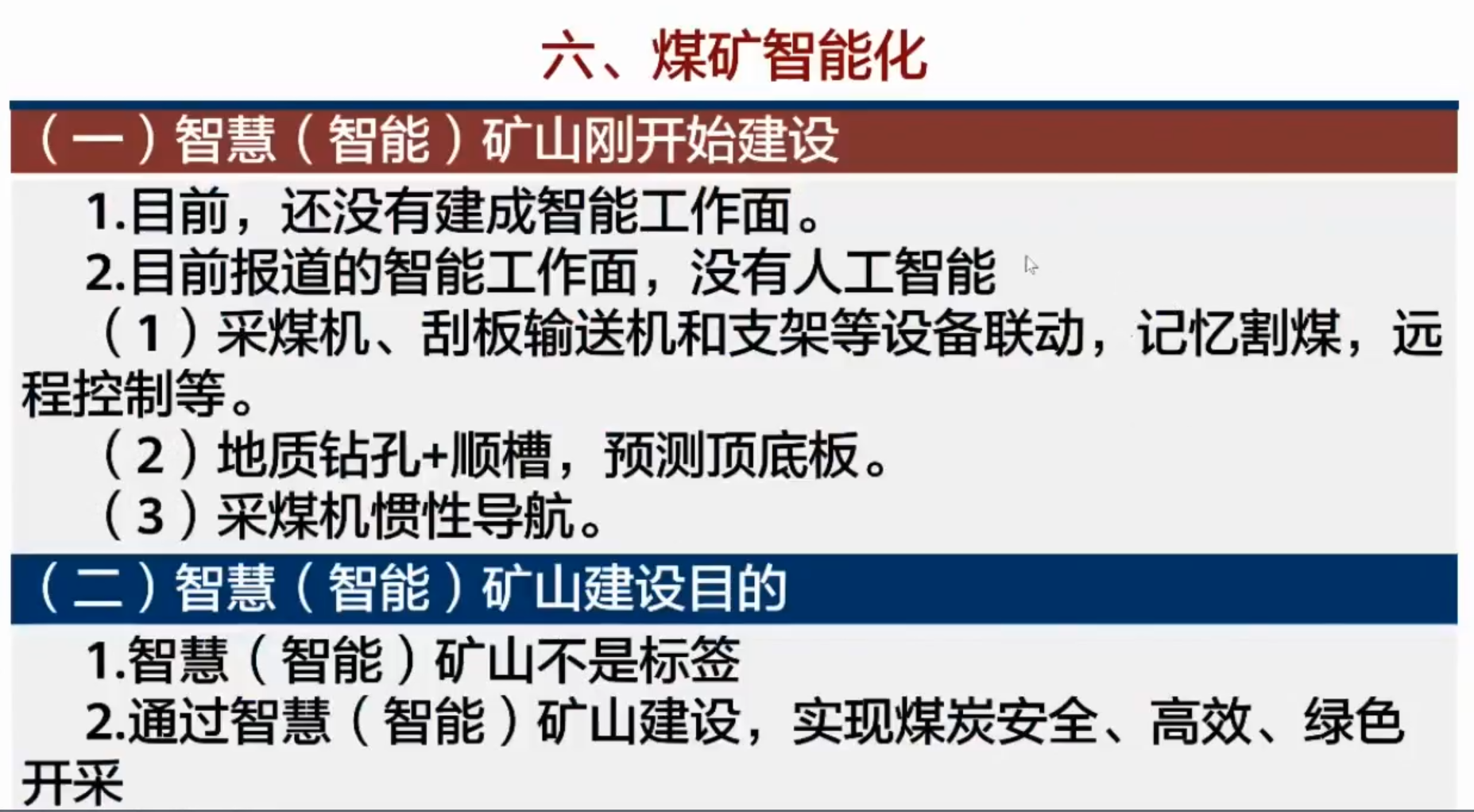 六、煤矿智能化

（一）智慧（智能）矿山刚开始建设

1.目前，还没有建成智能工作面。

2.目前报道的智能工作面，没有人工智能

（1）采煤机、刮板输送机和支架等设备联动，记忆割煤，远程控制等。

（2）地质钻孔+顺槽，预测顶底板。

（3）采煤机惯性导航。

（二）智慧（智能）矿山建设目的

1.智慧（智能）矿山不是标签

2.通过智慧（智能）矿山建设，实现煤炭安全、高效、绿色开采